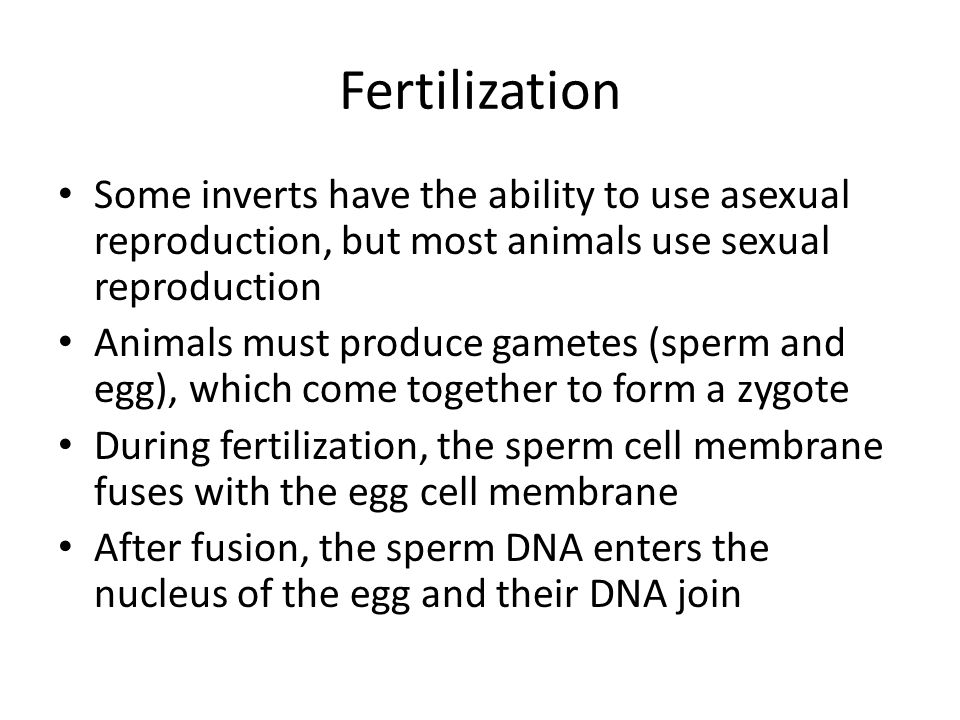 Fertilization

• Some inverts have the ability to use asexual reproduction, but most animals use sexual reproduction
• Animals must produce gametes (sperm and egg), which come together to form a zygote
• During fertilization, the sperm cell membrane fuses with the egg cell membrane
• After fusion, the sperm DNA enters the nucleus of the egg and their DNA join